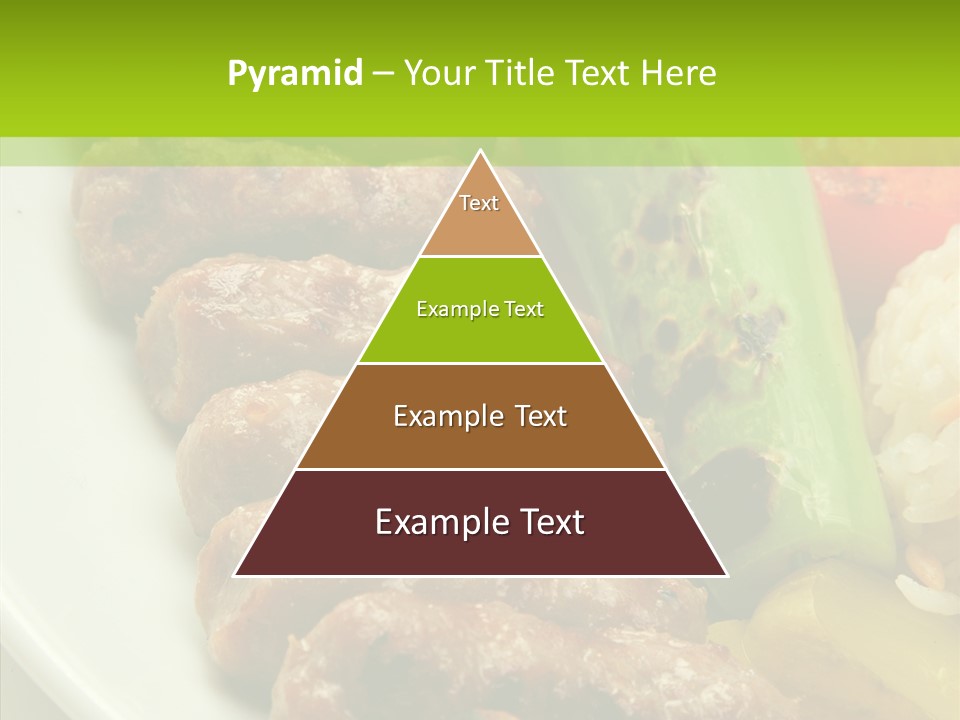 Pyramid – Your Title Text Here

Text

Example Text

Example Text

Example Text